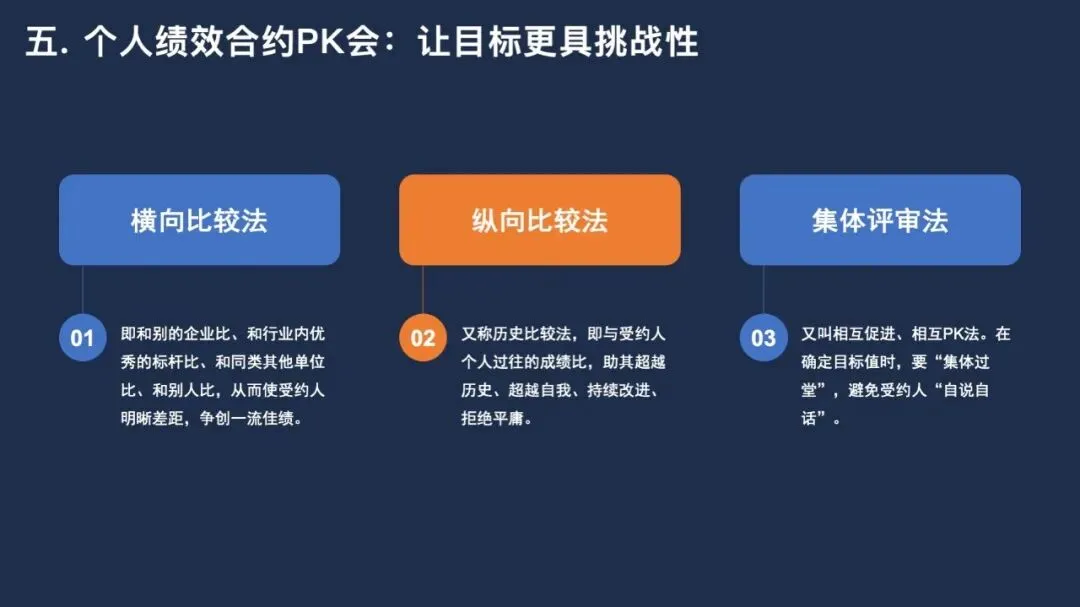 五. 个人绩效合约PK会：让目标更具挑战性

横向比较法

01 即和别的企业比、和行业内优秀的标杆比、和同类其他单位比、和别人比，从而使受约人明晰差距，争创一流佳绩。

纵向比较法

02 又称历史比较法，即与受约人个人过往的成绩比，助其超越历史、超越自我、持续改进、拒绝平庸。

集体评审法

03 又叫相互促进、相互PK法。在确定目标值时，要“集体过堂”，避免受约人“自说自话”。